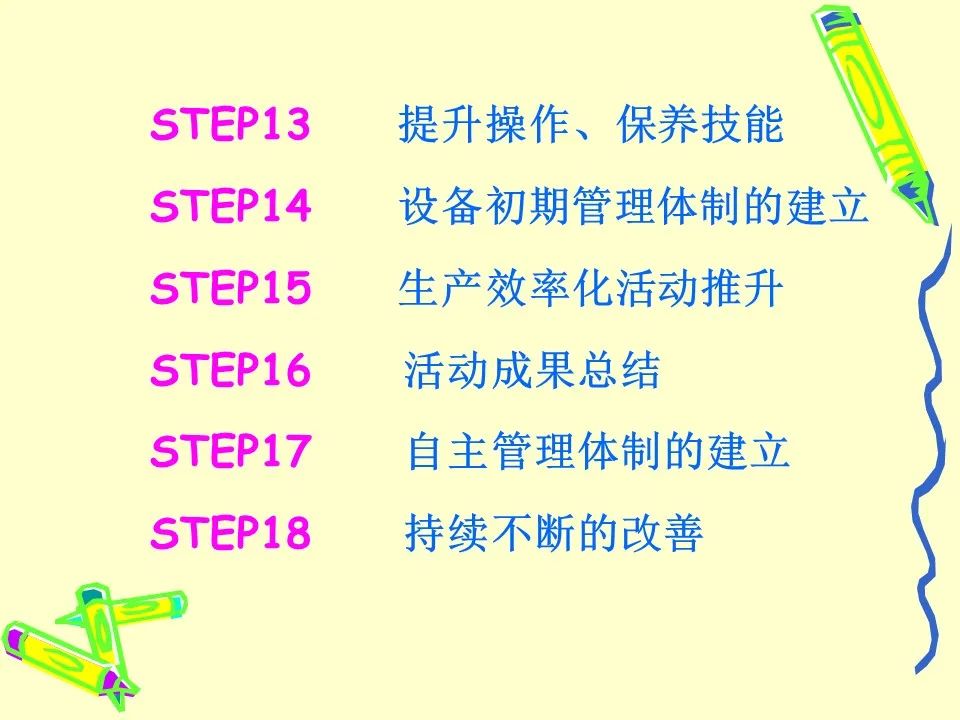 STEP13　提升操作、保养技能

STEP14　设备初期管理体制的建立

STEP15　生产效率化活动推升

STEP16　活动成果总结

STEP17　自主管理体制的建立

STEP18　持续不断的改善